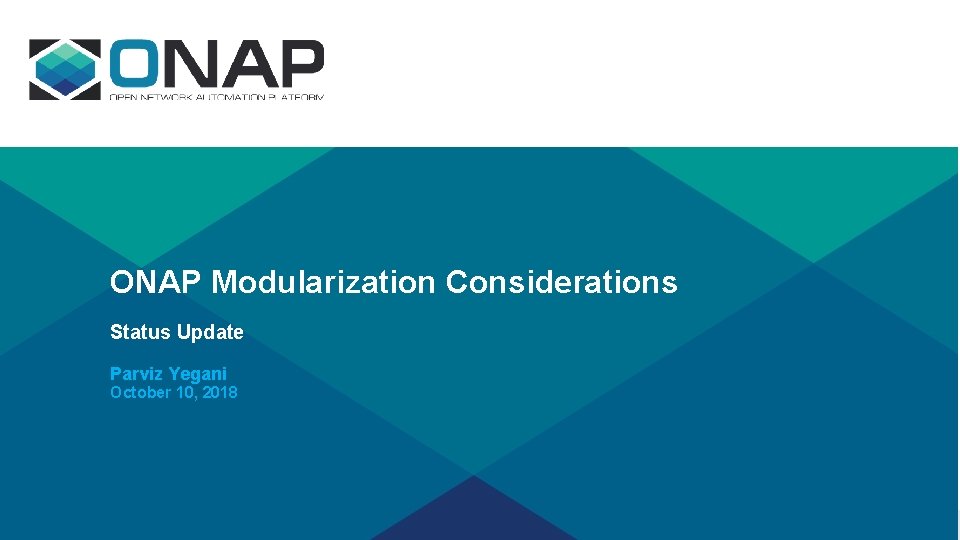 ONAP
OPEN NETWORK AUTOMATION PLATFORM

ONAP Modularization Considerations

Status Update

Parviz Yegani
October 10, 2018